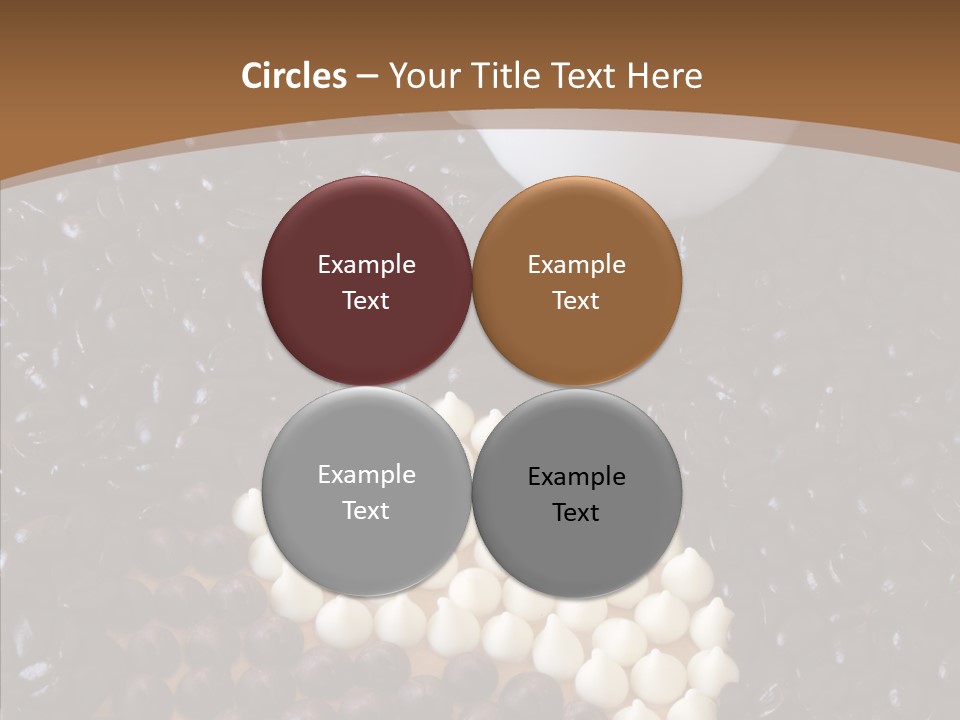 Circles – Your Title Text Here

Example Text

Example Text

Example Text

Example Text